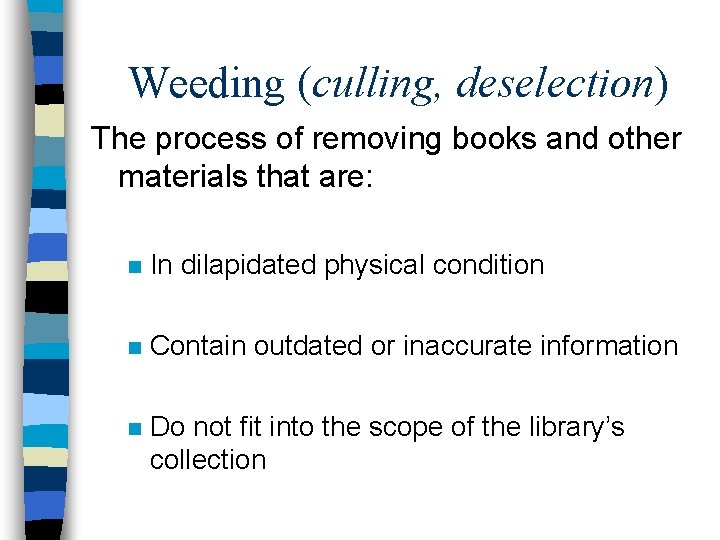 Weeding (culling, deselection)

The process of removing books and other materials that are:

• In dilapidated physical condition

• Contain outdated or inaccurate information

• Do not fit into the scope of the library's collection